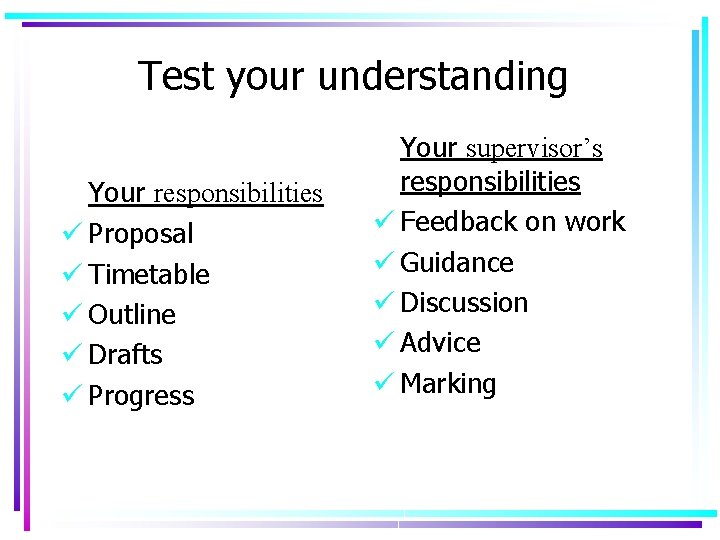 Test your understanding

Your responsibilities
✓ Proposal
✓ Timetable
✓ Outline
✓ Drafts
✓ Progress

Your supervisor's responsibilities
✓ Feedback on work
✓ Guidance
✓ Discussion
✓ Advice
✓ Marking